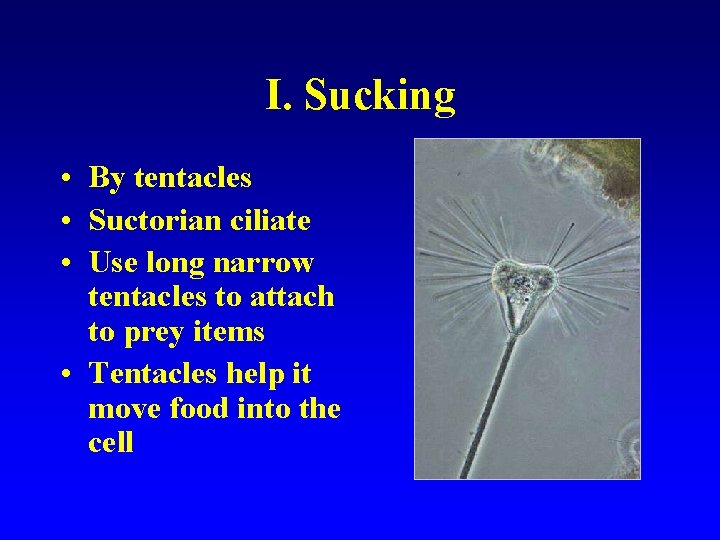 I. Sucking

• By tentacles
• Suctorian ciliate
• Use long narrow tentacles to attach to prey items
• Tentacles help it move food into the cell